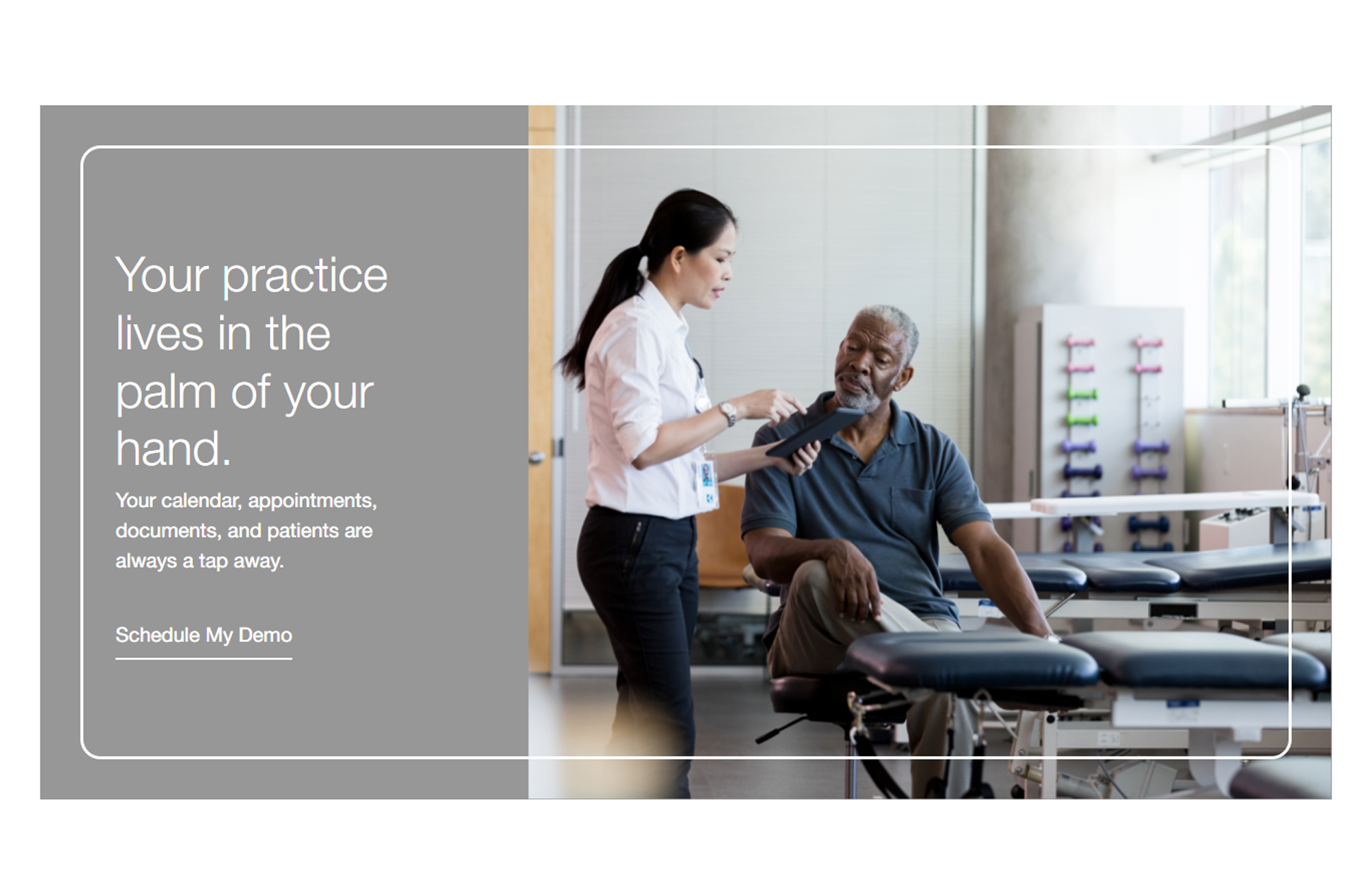 Your practice lives in the palm of your hand.

Your calendar, appointments, documents, and patients are always a tap away.

Schedule My Demo